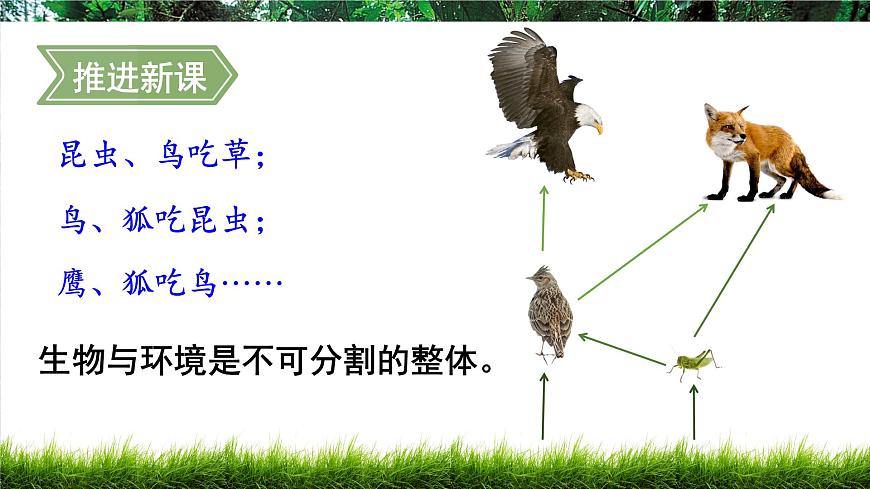 推进新课

昆虫、鸟吃草；

鸟、狐吃昆虫；

鹰、狐吃鸟……

生物与环境是不可分割的整体。